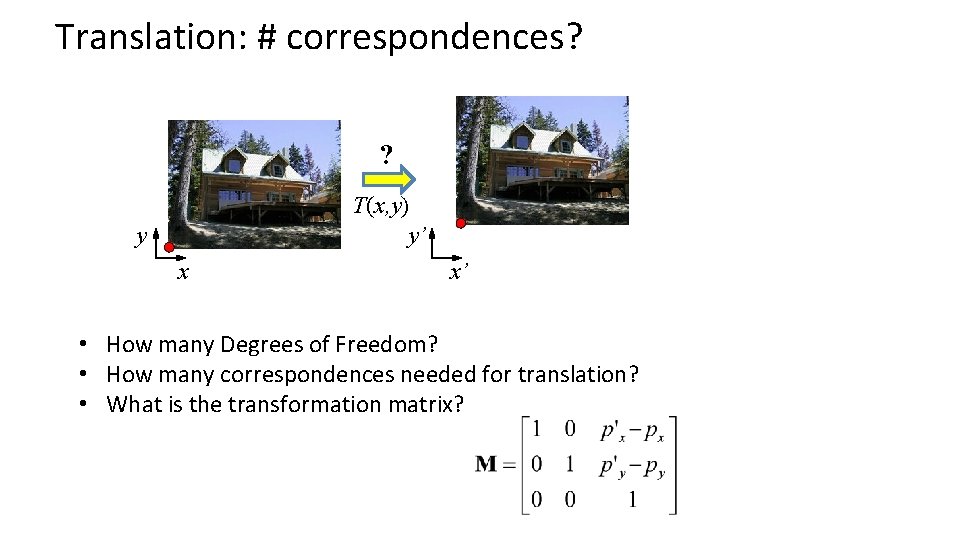 Translation: # correspondences?

?

$T(x,y)$

$y$

$x$

$y'$

$x'$

• How many Degrees of Freedom?
• How many correspondences needed for translation?
• What is the transformation matrix?

$\mathbf{M} = \begin{bmatrix} 1 & 0 & p'_x - p_x \\ 0 & 1 & p'_y - p_y \\ 0 & 0 & 1 \end{bmatrix}$